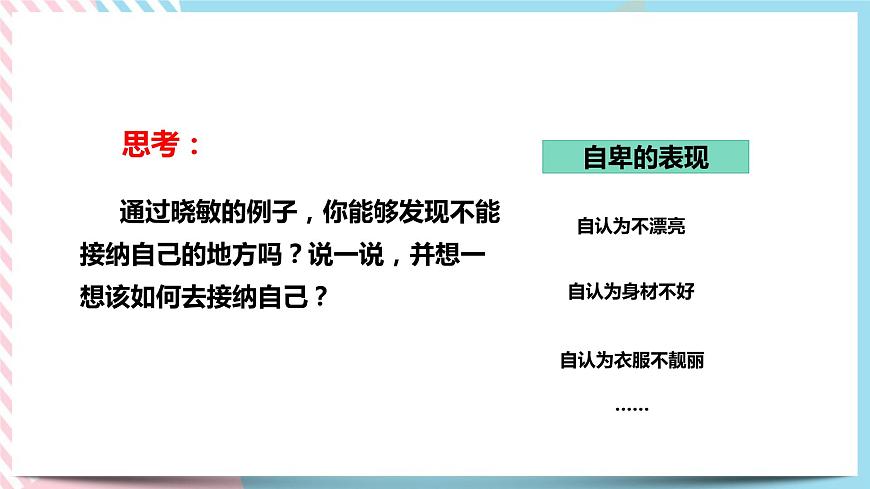 思考：

通过晓敏的例子，你能够发现不能接纳自己的地方吗？说一说，并想一想该如何去接纳自己？

自卑的表现

自认为不漂亮

自认为身材不好

自认为衣服不靓丽

……